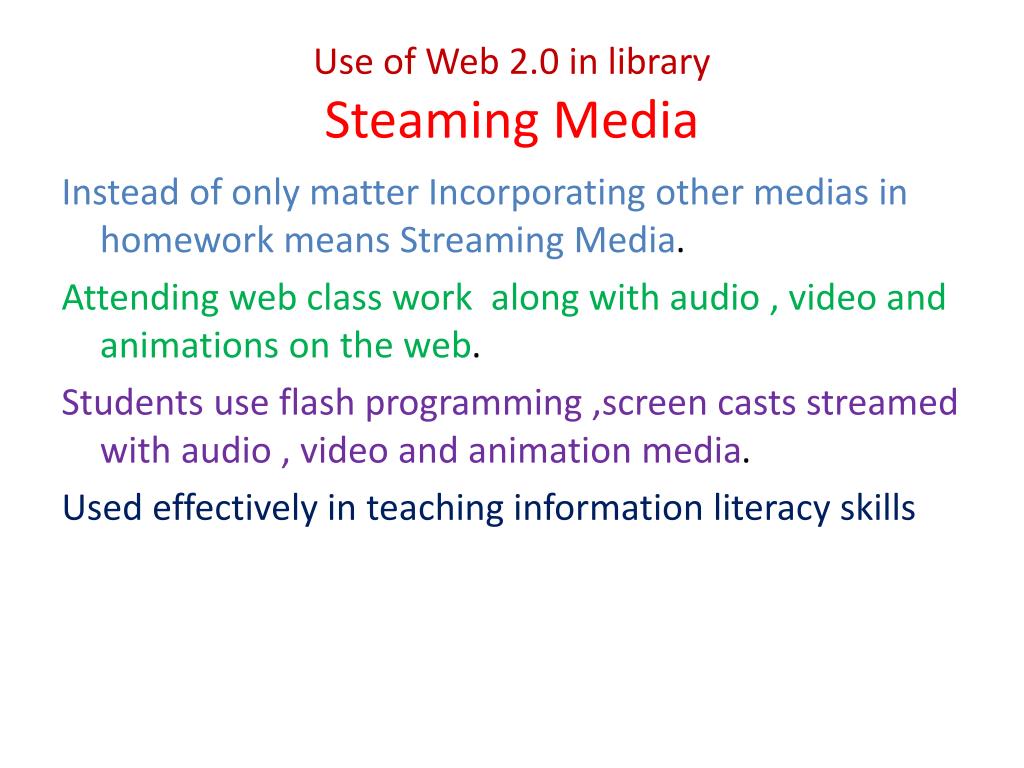 Use of Web 2.0 in library
Steaming Media

Instead of only matter Incorporating other medias in homework means Streaming Media.

Attending web class work along with audio , video and animations on the web.

Students use flash programming ,screen casts streamed with audio , video and animation media.

Used effectively in teaching information literacy skills